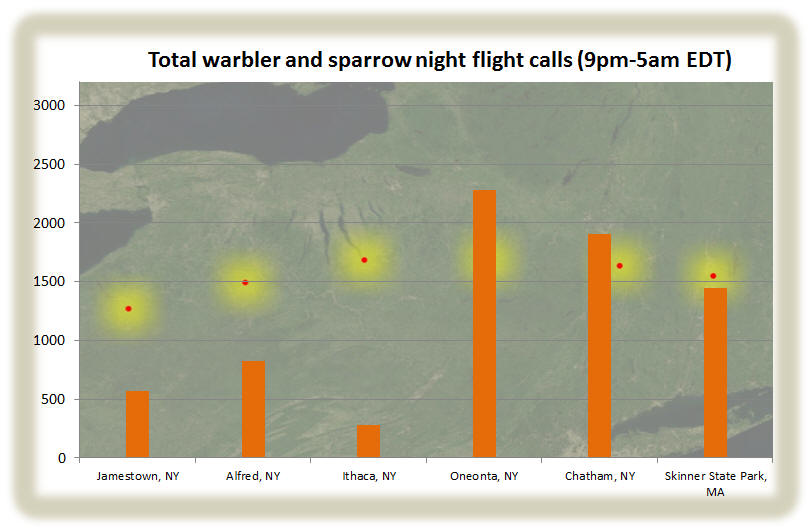 Total warbler and sparrow night flight calls (9pm-5am EDT)

3000
2500
2000
1500
1000
500
0

Jamestown, NY
Alfred, NY
Ithaca, NY
Oneonta, NY
Chatham, NY
Skinner State Park, MA